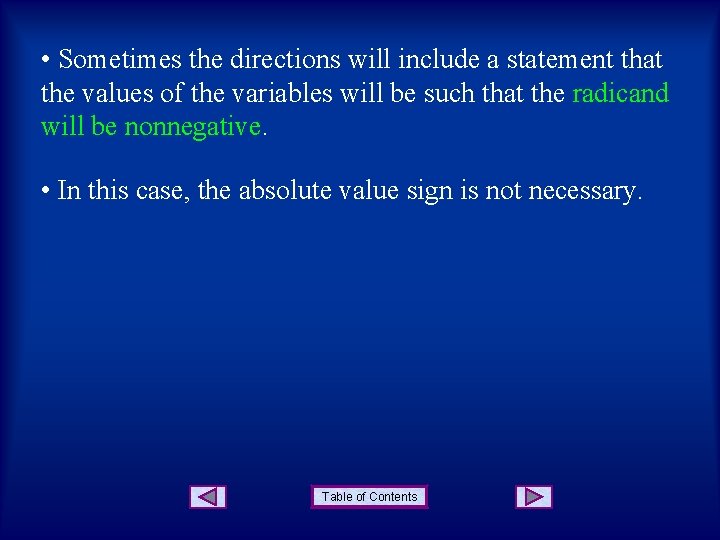 • Sometimes the directions will include a statement that the values of the variables will be such that the radicand will be nonnegative.

• In this case, the absolute value sign is not necessary.

Table of Contents